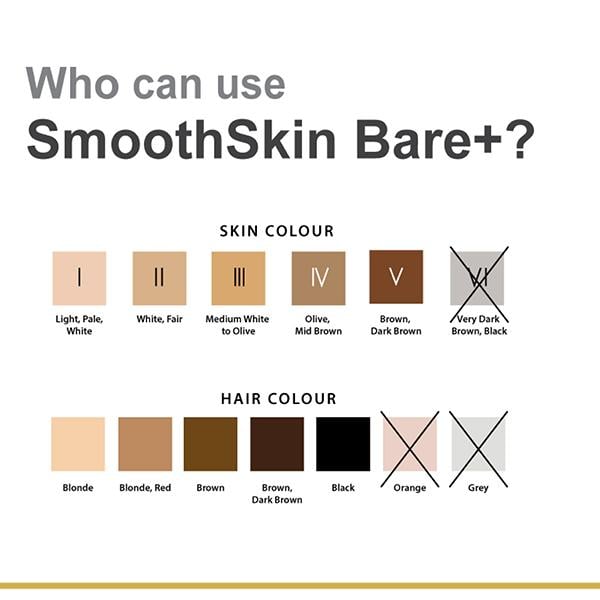 Who can use
SmoothSkin Bare+?

SKIN COLOUR

I
Light, Pale, White

II
White, Fair

III
Medium White to Olive

IV
Olive, Mid Brown

V
Brown, Dark Brown

VI
Very Dark Brown, Black

HAIR COLOUR

Blonde

Blonde, Red

Brown

Brown, Dark Brown

Black

Orange

Grey